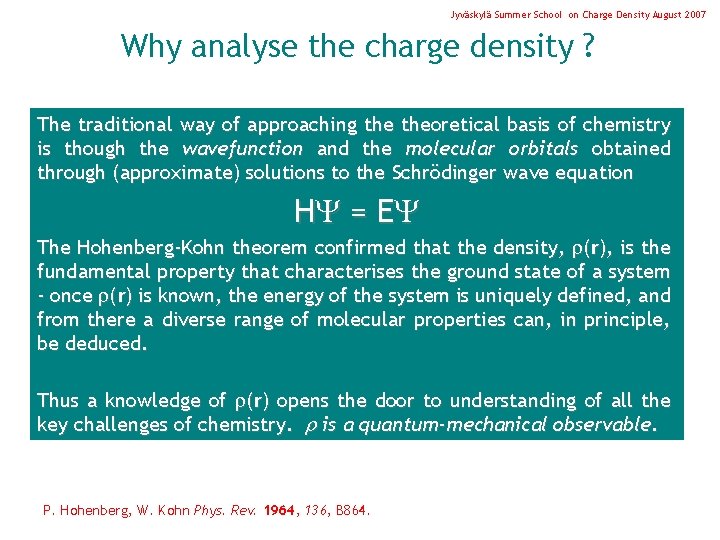 Jyväskylä Summer School on Charge Density August 2007

Why analyse the charge density ?

The traditional way of approaching the theoretical basis of chemistry is though the wavefunction and the molecular orbitals obtained through (approximate) solutions to the Schrödinger wave equation

$H\Psi = E\Psi$

The Hohenberg-Kohn theorem confirmed that the density, $\rho(\mathbf{r})$, is the fundamental property that characterises the ground state of a system - once $\rho(\mathbf{r})$ is known, the energy of the system is uniquely defined, and from there a diverse range of molecular properties can, in principle, be deduced.

Thus a knowledge of $\rho(\mathbf{r})$ opens the door to understanding of all the key challenges of chemistry. $\rho$ is a quantum-mechanical observable.

P. Hohenberg, W. Kohn Phys. Rev. 1964, 136, B864.